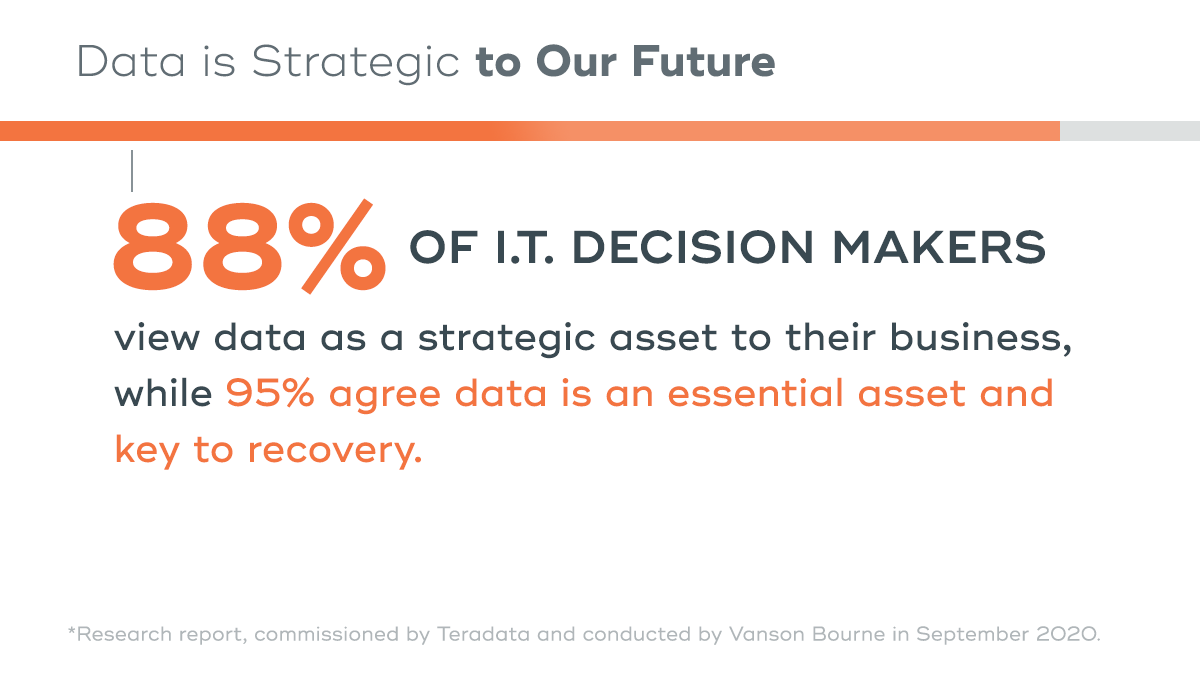 Data is Strategic to Our Future

88% OF I.T. DECISION MAKERS

view data as a strategic asset to their business, while 95% agree data is an essential asset and key to recovery.

*Research report, commissioned by Teradata and conducted by Vanson Bourne in September 2020.